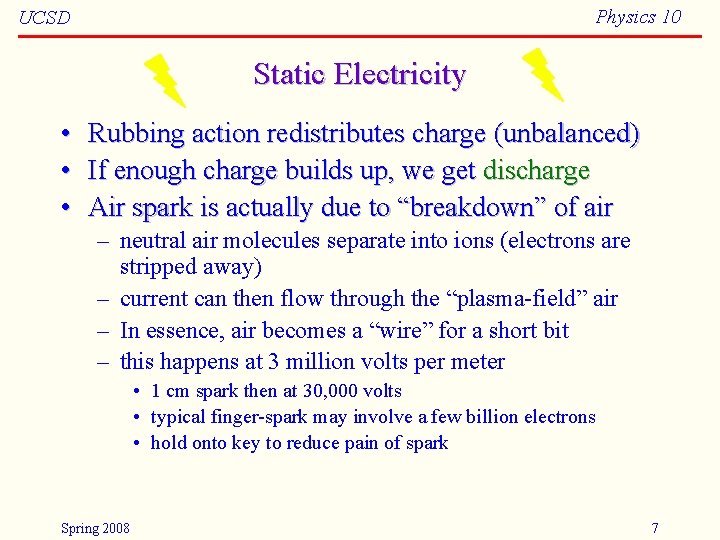 UCSD

Physics 10

Static Electricity

• Rubbing action redistributes charge (unbalanced)
• If enough charge builds up, we get discharge
• Air spark is actually due to “breakdown” of air
– neutral air molecules separate into ions (electrons are stripped away)
– current can then flow through the “plasma-field” air
– In essence, air becomes a “wire” for a short bit
– this happens at 3 million volts per meter
• 1 cm spark then at 30,000 volts
• typical finger-spark may involve a few billion electrons
• hold onto key to reduce pain of spark

Spring 2008

7